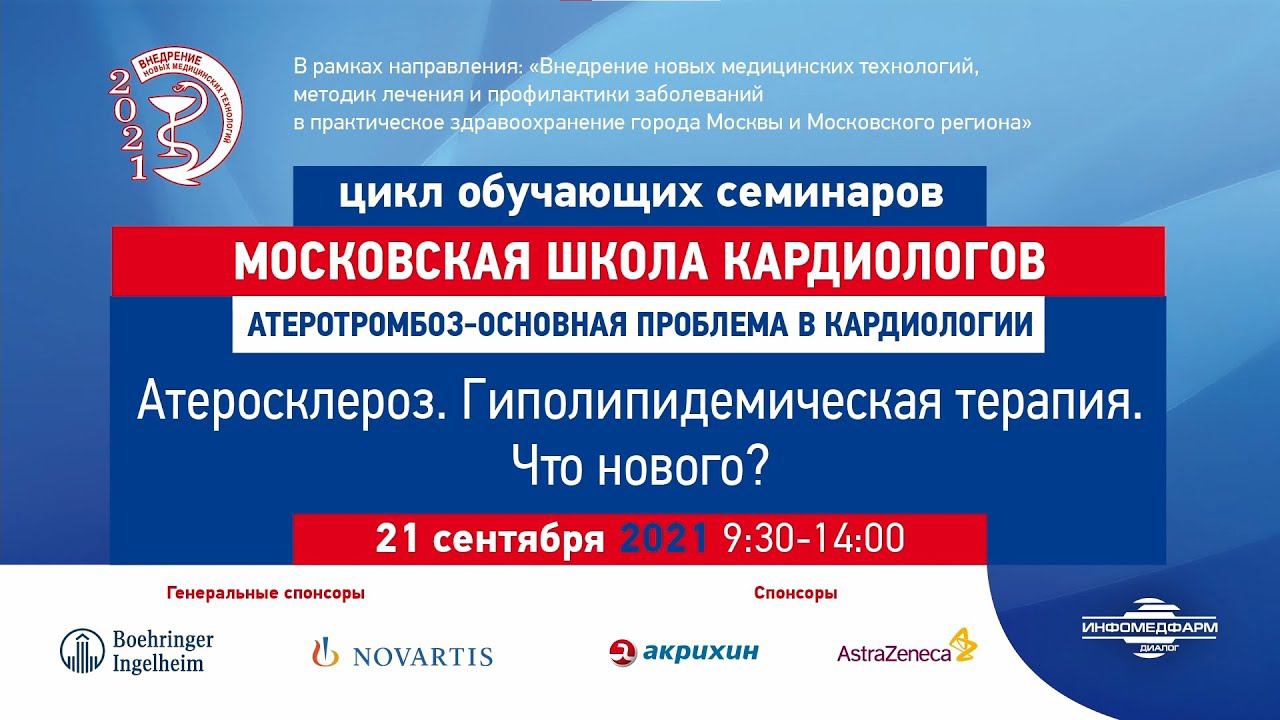 ВНЕДРЕНИЕ НОВЫХ МЕДИЦИНСКИХ ТЕХНОЛОГИЙ
2021

В рамках направления: «Внедрение новых медицинских технологий, методик лечения и профилактики заболеваний в практическое здравоохранение города Москвы и Московского региона»

цикл обучающих семинаров

МОСКОВСКАЯ ШКОЛА КАРДИОЛОГОВ

АТЕРОТРОМБОЗ-ОСНОВНАЯ ПРОБЛЕМА В КАРДИОЛОГИИ

Атеросклероз. Гиполипидемическая терапия. Что нового?

21 сентября 2021 9:30-14:00

Генеральные спонсоры

Boehringer Ingelheim

NOVARTIS

Спонсоры

акрихин

AstraZeneca

ИНФОМЕДФАРМ ДИАЛОГ